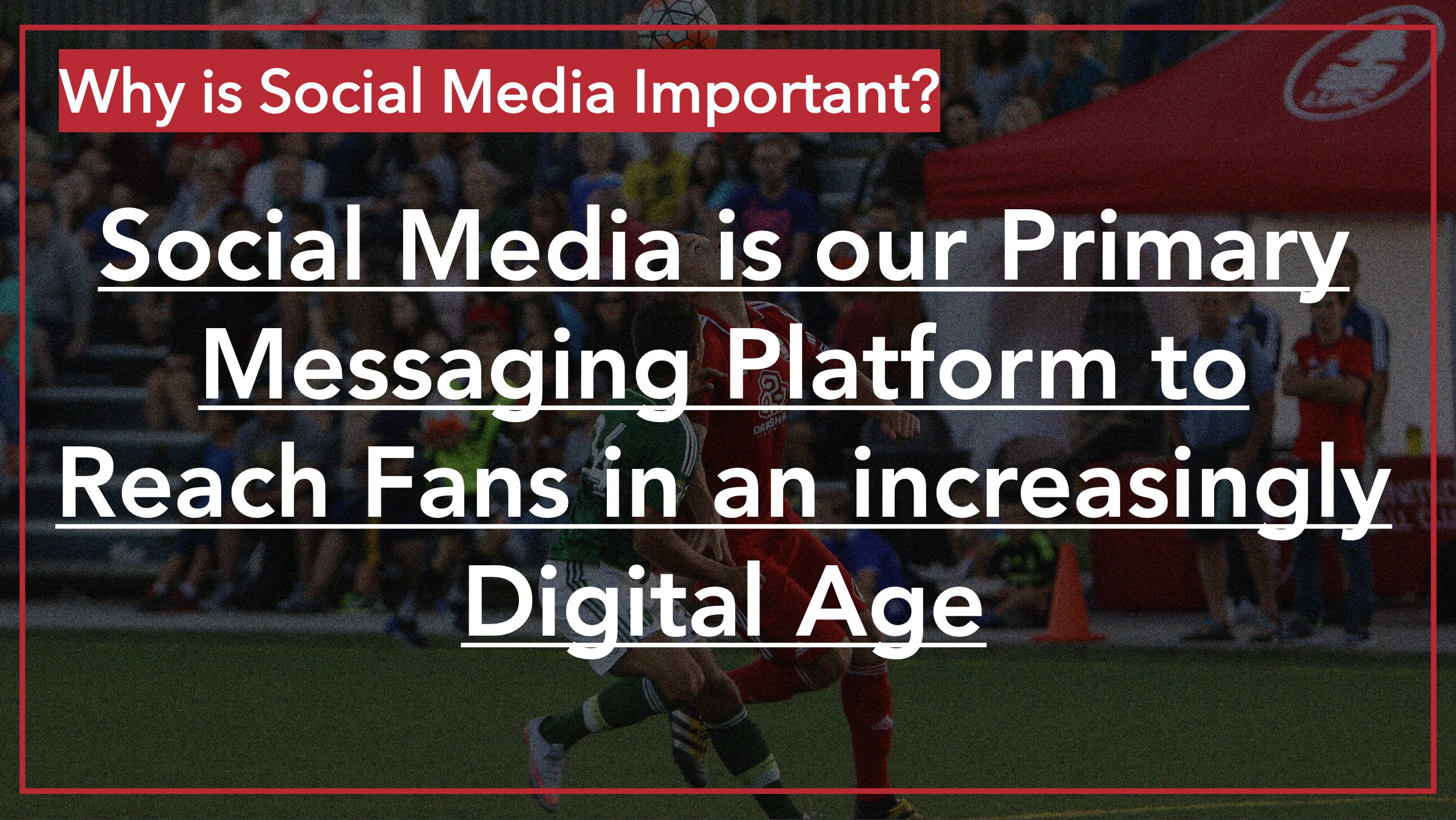 Why is Social Media Important?

Social Media is our Primary Messaging Platform to Reach Fans in an increasingly Digital Age